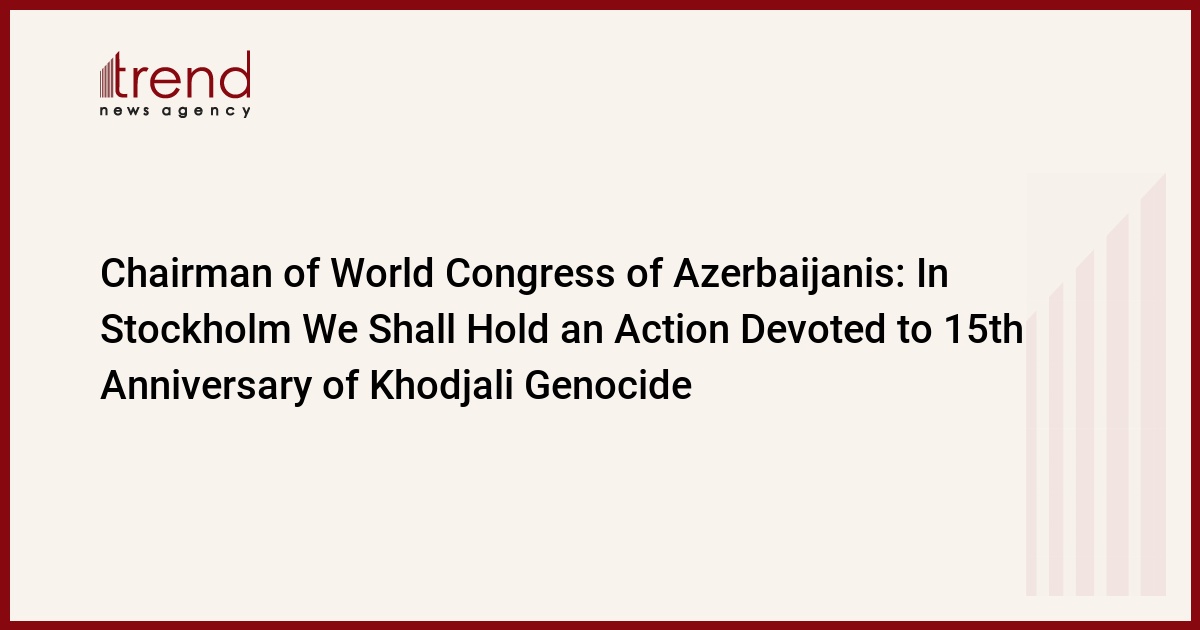 trend
news agency

Chairman of World Congress of Azerbaijanis: In Stockholm We Shall Hold an Action Devoted to 15th Anniversary of Khodjali Genocide